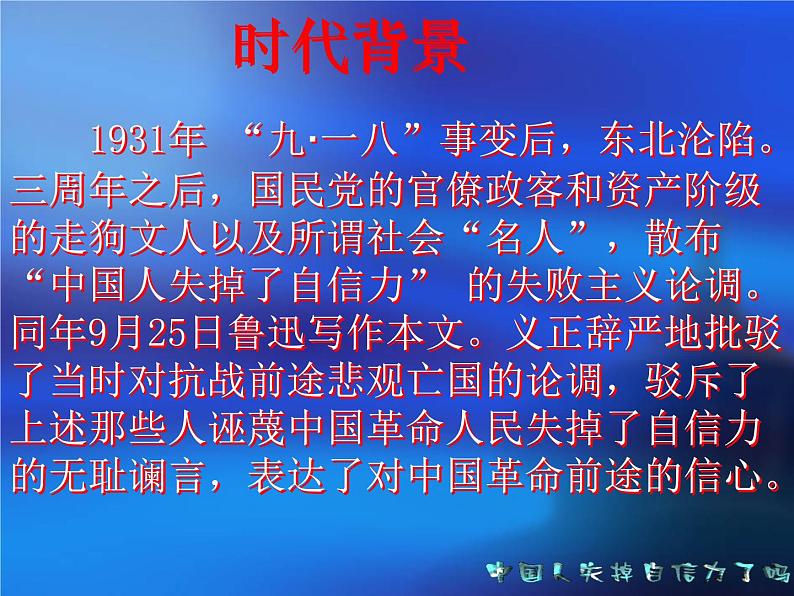 时代背景

1931年 “九·一八”事变后，东北沦陷。三周年之后，国民党的官僚政客和资产阶级的走狗文人以及所谓社会“名人”，散布“中国人失掉了自信力” 的失败主义论调。同年9月25日鲁迅写作本文。义正辞严地批驳了当时对抗战前途悲观亡国的论调，驳斥了上述那些人诬蔑中国革命人民失掉了自信力的无耻谰言，表达了对中国革命前途的信心。

中国人失掉自信力了吗